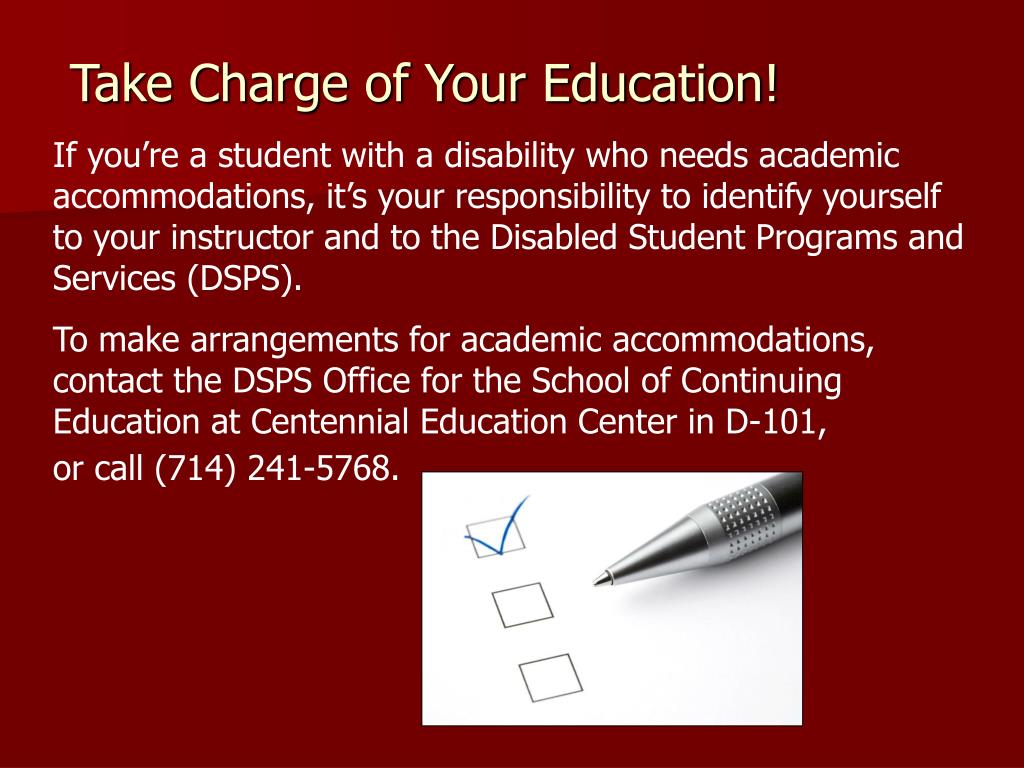 Take Charge of Your Education!

If you’re a student with a disability who needs academic accommodations, it’s your responsibility to identify yourself to your instructor and to the Disabled Student Programs and Services (DSPS).

To make arrangements for academic accommodations, contact the DSPS Office for the School of Continuing Education at Centennial Education Center in D-101, or call (714) 241-5768.